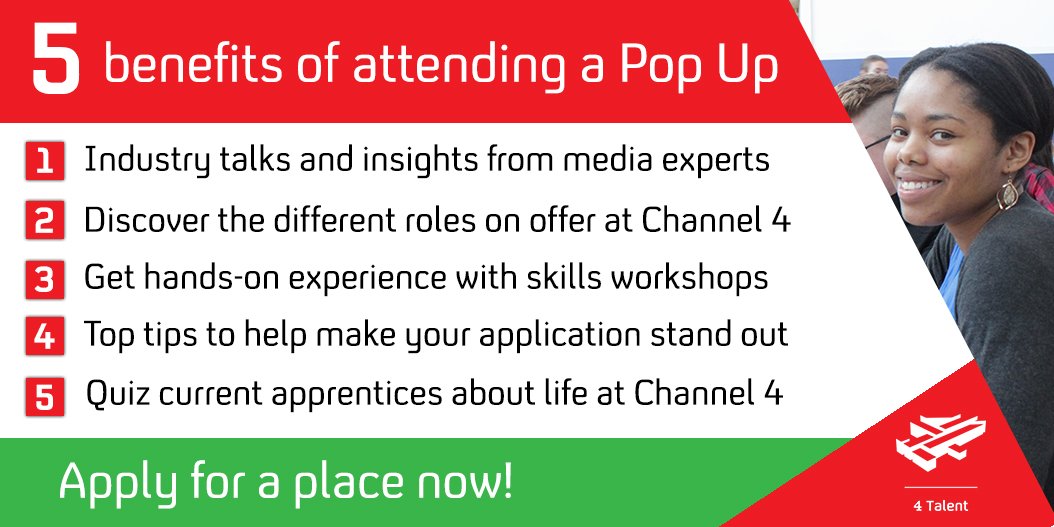 5 benefits of attending a Pop Up

1 Industry talks and insights from media experts

2 Discover the different roles on offer at Channel 4

3 Get hands-on experience with skills workshops

4 Top tips to help make your application stand out

5 Quiz current apprentices about life at Channel 4

Apply for a place now!

4 Talent